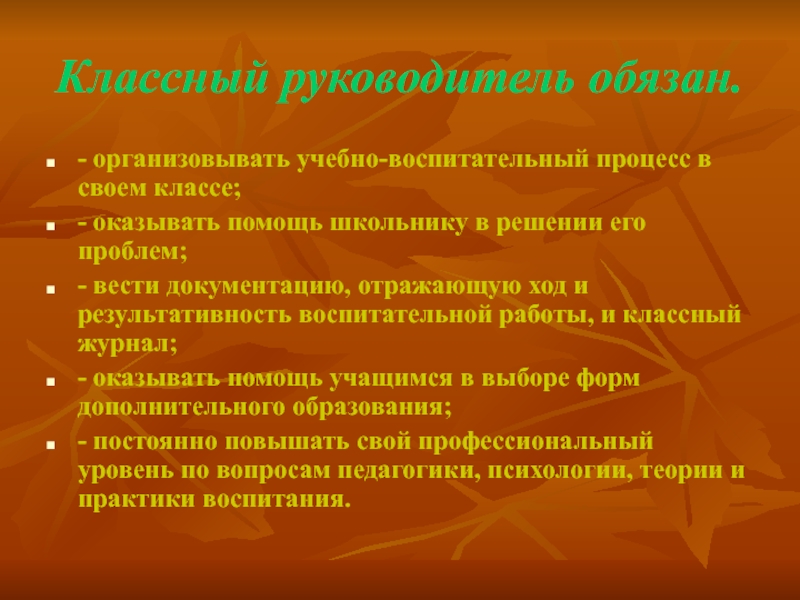 Классный руководитель обязан.

- организовывать учебно-воспитательный процесс в своем классе;
- оказывать помощь школьнику в решении его проблем;
- вести документацию, отражающую ход и результативность воспитательной работы, и классный журнал;
- оказывать помощь учащимся в выборе форм дополнительного образования;
- постоянно повышать свой профессиональный уровень по вопросам педагогики, психологии, теории и практики воспитания.